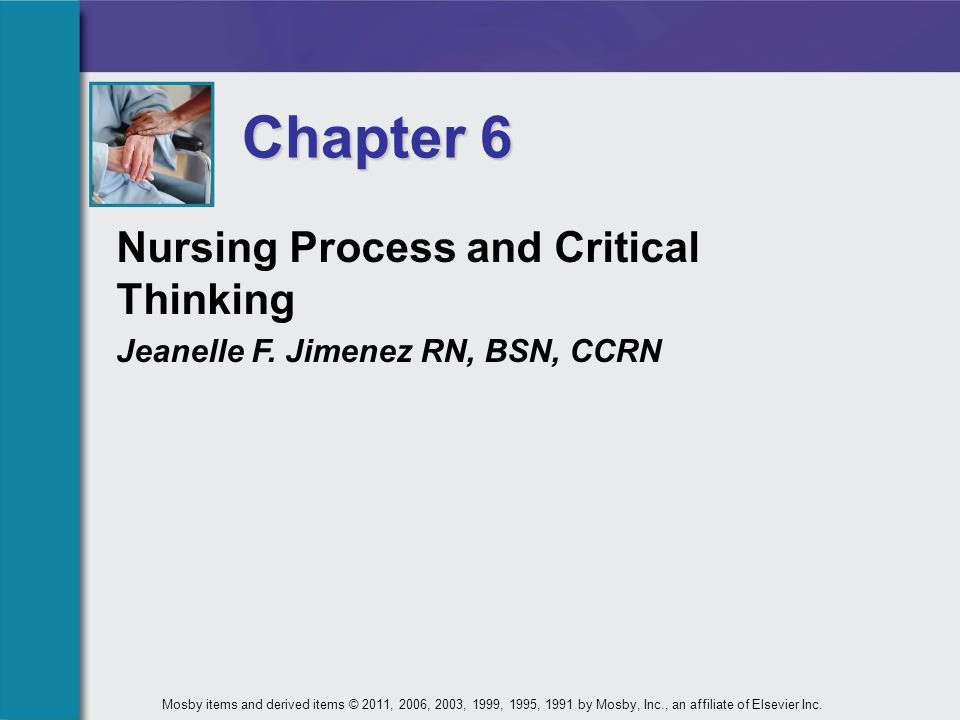 Chapter 6

Nursing Process and Critical Thinking

Jeanelle F. Jimenez RN, BSN, CCRN

Mosby items and derived items © 2011, 2006, 2003, 1999, 1995, 1991 by Mosby, Inc., an affiliate of Elsevier Inc.